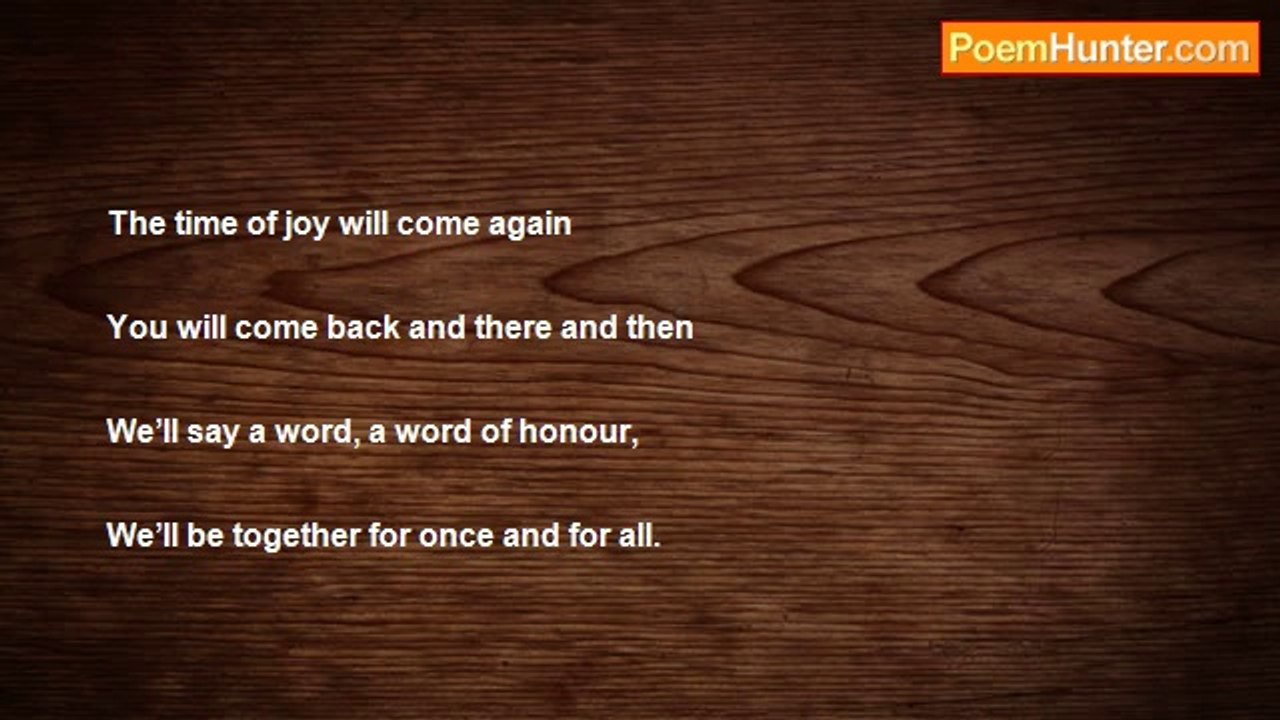 PoemHunter.com

The time of joy will come again

You will come back and there and then

We'll say a word, a word of honour,

We'll be together for once and for all.